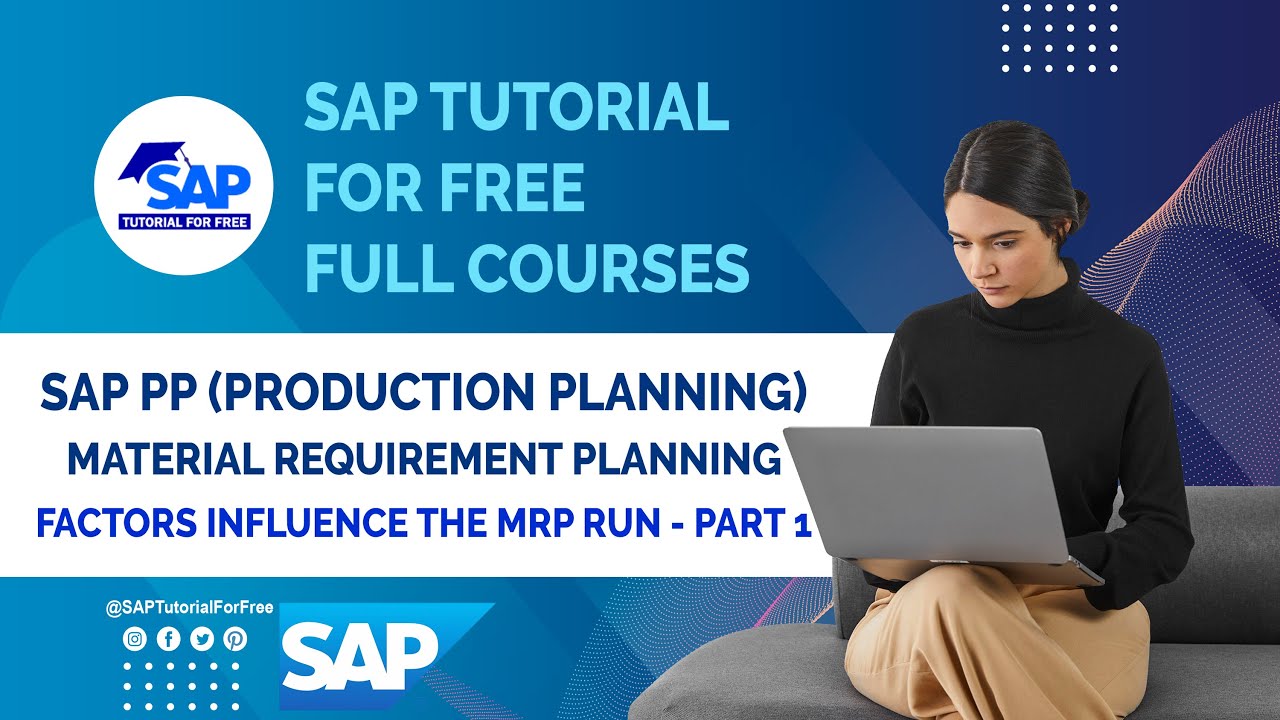 SAP
TUTORIAL FOR FREE

SAP TUTORIAL FOR FREE FULL COURSES

SAP PP (PRODUCTION PLANNING)
MATERIAL REQUIREMENT PLANNING
FACTORS INFLUENCE THE MRP RUN - PART 1

@SAPTutorialForFree

SAP